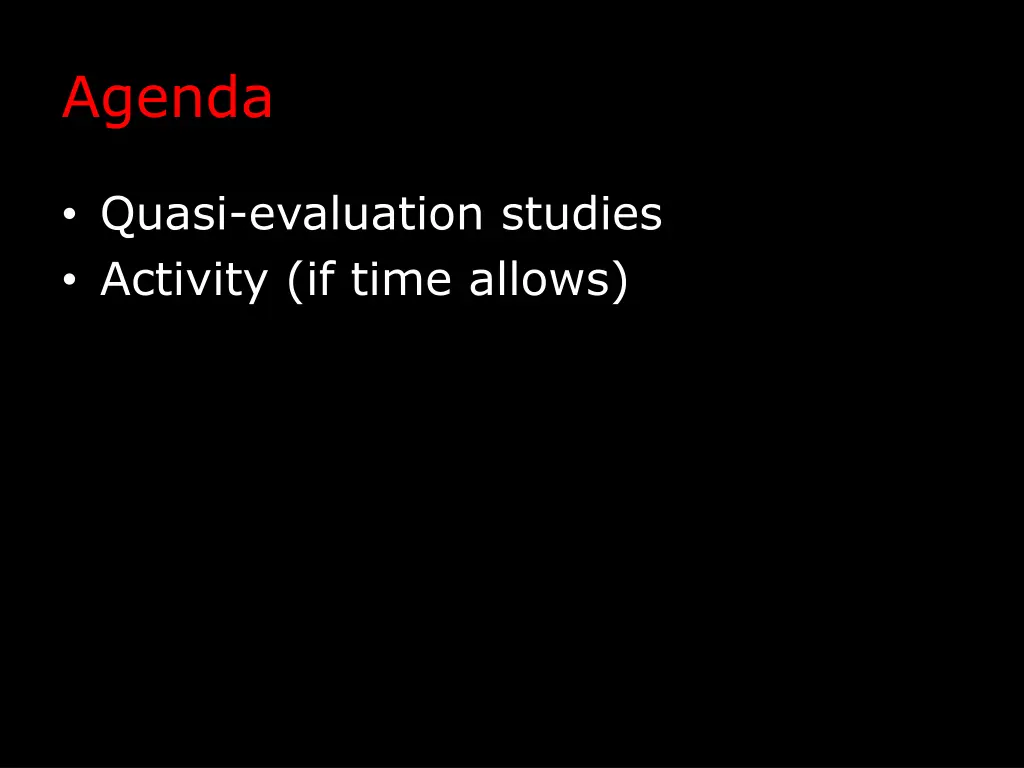 Agenda

• Quasi-evaluation studies
• Activity (if time allows)